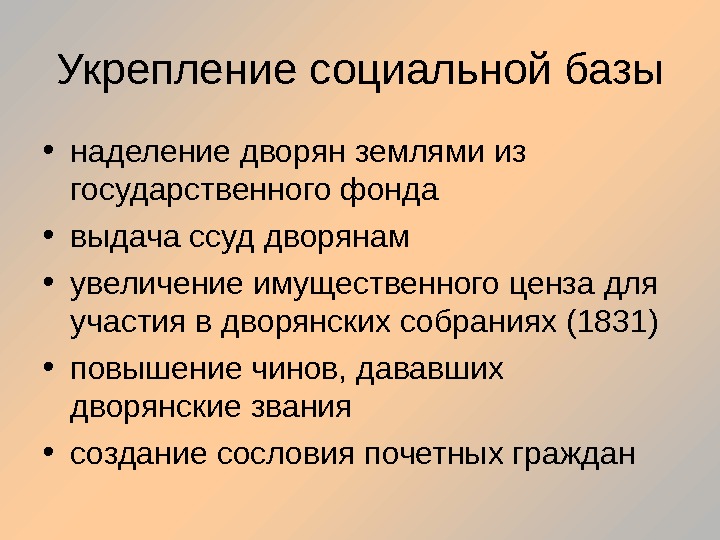 Укрепление социальной базы

• наделение дворян землями из государственного фонда
• выдача ссуд дворянам
• увеличение имущественного ценза для участия в дворянских собраниях (1831)
• повышение чинов, дававших дворянские звания
• создание сословия почетных граждан